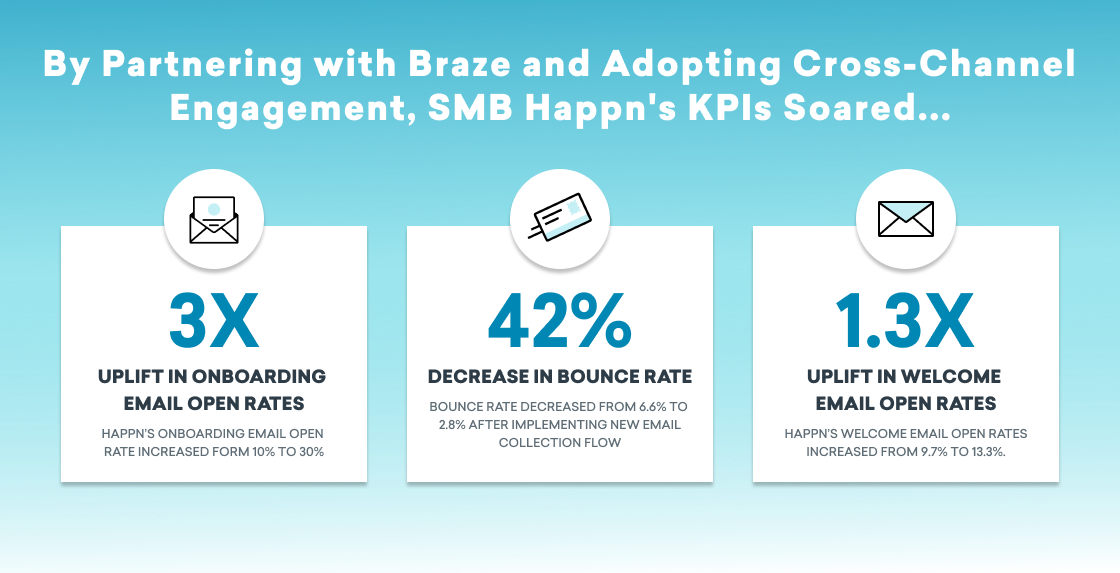 By Partnering with Braze and Adopting Cross-Channel Engagement, SMB Happn's KPIs Soared...

3X

UPLIFT IN ONBOARDING EMAIL OPEN RATES

HAPPN'S ONBOARDING EMAIL OPEN RATE INCREASED FORM 10% TO 30%

42%

DECREASE IN BOUNCE RATE

BOUNCE RATE DECREASED FROM 6.6% TO 2.8% AFTER IMPLEMENTING NEW EMAIL COLLECTION FLOW

1.3X

UPLIFT IN WELCOME EMAIL OPEN RATES

HAPPN'S WELCOME EMAIL OPEN RATES INCREASED FROM 9.7% TO 13.3%.